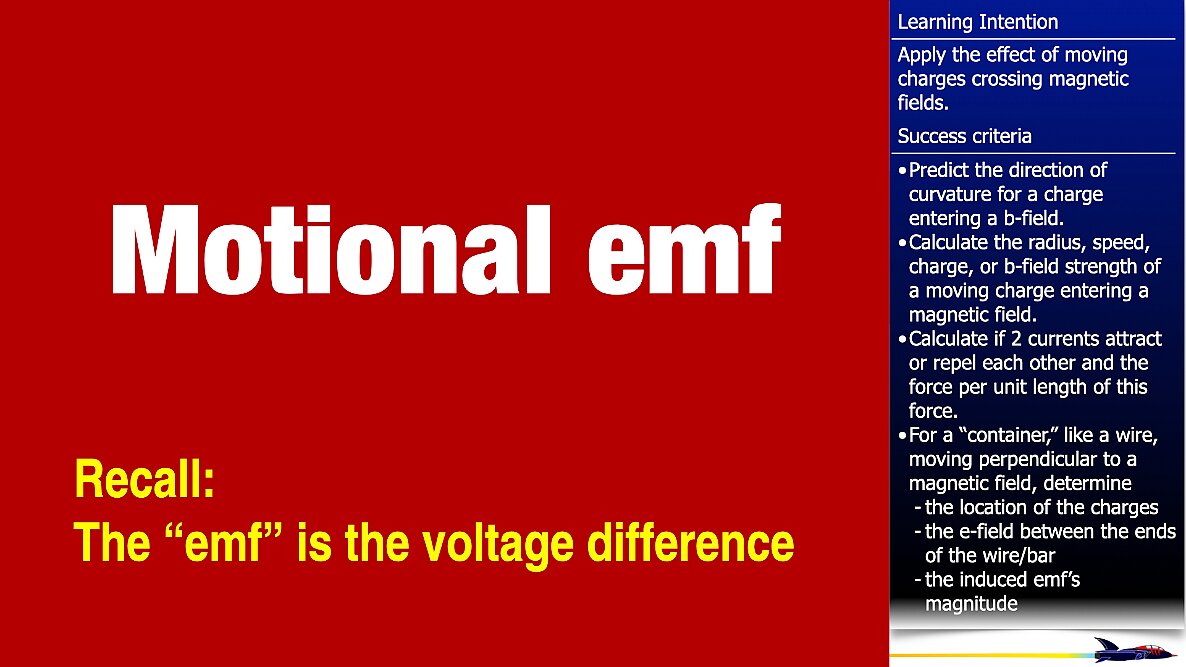 Motional emf

Recall:
The “emf” is the voltage difference

Learning Intention

Apply the effect of moving charges crossing magnetic fields.

Success criteria

• Predict the direction of curvature for a charge entering a b-field.
• Calculate the radius, speed, charge, or b-field strength of a moving charge entering a magnetic field.
• Calculate if 2 currents attract or repel each other and the force per unit length of this force.
• For a “container,” like a wire, moving perpendicular to a magnetic field, determine
- the location of the charges
- the e-field between the ends of the wire/bar
- the induced emf’s magnitude